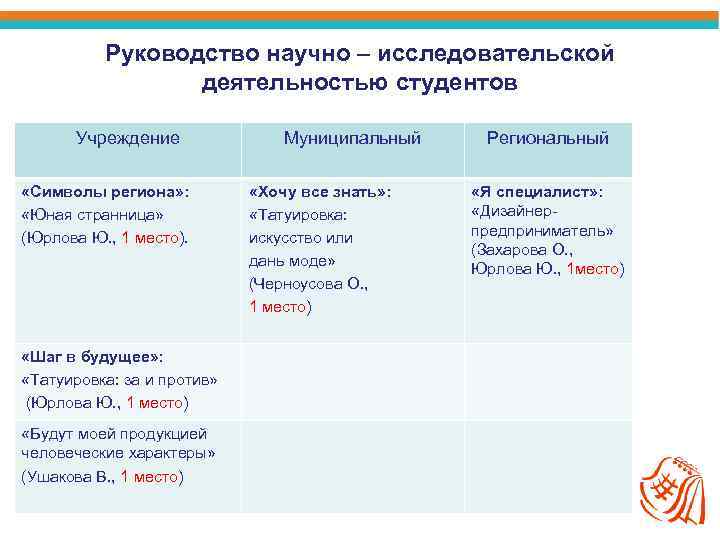 Руководство научно – исследовательской деятельностью студентов

| Учреждение | Муниципальный | Региональный |
|---|---|---|
| «Символы региона»: «Юная странница» (Юрлова Ю., 1 место). | «Хочу все знать»: «Татуировка: искусство или дань моде» (Черноусова О., 1 место) | «Я специалист»: «Дизайнер-предприниматель» (Захарова О., Юрлова Ю., 1место) |
| «Шаг в будущее»: «Татуировка: за и против» (Юрлова Ю., 1 место) | | |
| «Будут моей продукцией человеческие характеры» (Ушакова В., 1 место) | | |